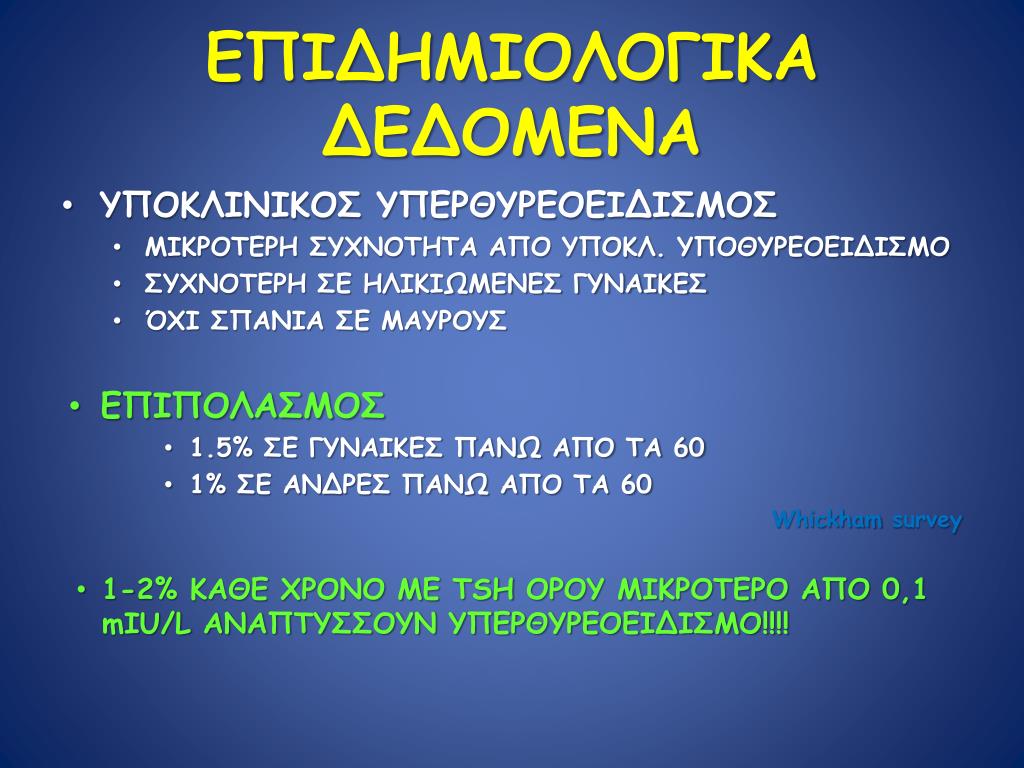 ΕΠΙΔΗΜΙΟΛΟΓΙΚΑ ΔΕΔΟΜΕΝΑ

• ΥΠΟΚΛΙΝΙΚΟΣ ΥΠΕΡΘΥΡΕΟΕΙΔΙΣΜΟΣ
  • ΜΙΚΡΟΤΕΡΗ ΣΥΧΝΟΤΗΤΑ ΑΠΟ ΥΠΟΚΛ. ΥΠΟΘΥΡΕΟΕΙΔΙΣΜΟ
  • ΣΥΧΝΟΤΕΡΗ ΣΕ ΗΛΙΚΙΩΜΕΝΕΣ ΓΥΝΑΙΚΕΣ
  • ΌΧΙ ΣΠΑΝΙΑ ΣΕ ΜΑΥΡΟΥΣ

• ΕΠΙΠΟΛΑΣΜΟΣ
  • 1.5% ΣΕ ΓΥΝΑΙΚΕΣ ΠΑΝΩ ΑΠΟ ΤΑ 60
  • 1% ΣΕ ΑΝΔΡΕΣ ΠΑΝΩ ΑΠΟ ΤΑ 60

Whickham survey

• 1-2% ΚΑΘΕ ΧΡΟΝΟ ΜΕ TSH ΟΡΟΥ ΜΙΚΡΟΤΕΡΟ ΑΠΟ 0,1 mIU/L ΑΝΑΠΤΥΣΣΟΥΝ ΥΠΕΡΘΥΡΕΟΕΙΔΙΣΜΟ!!!!